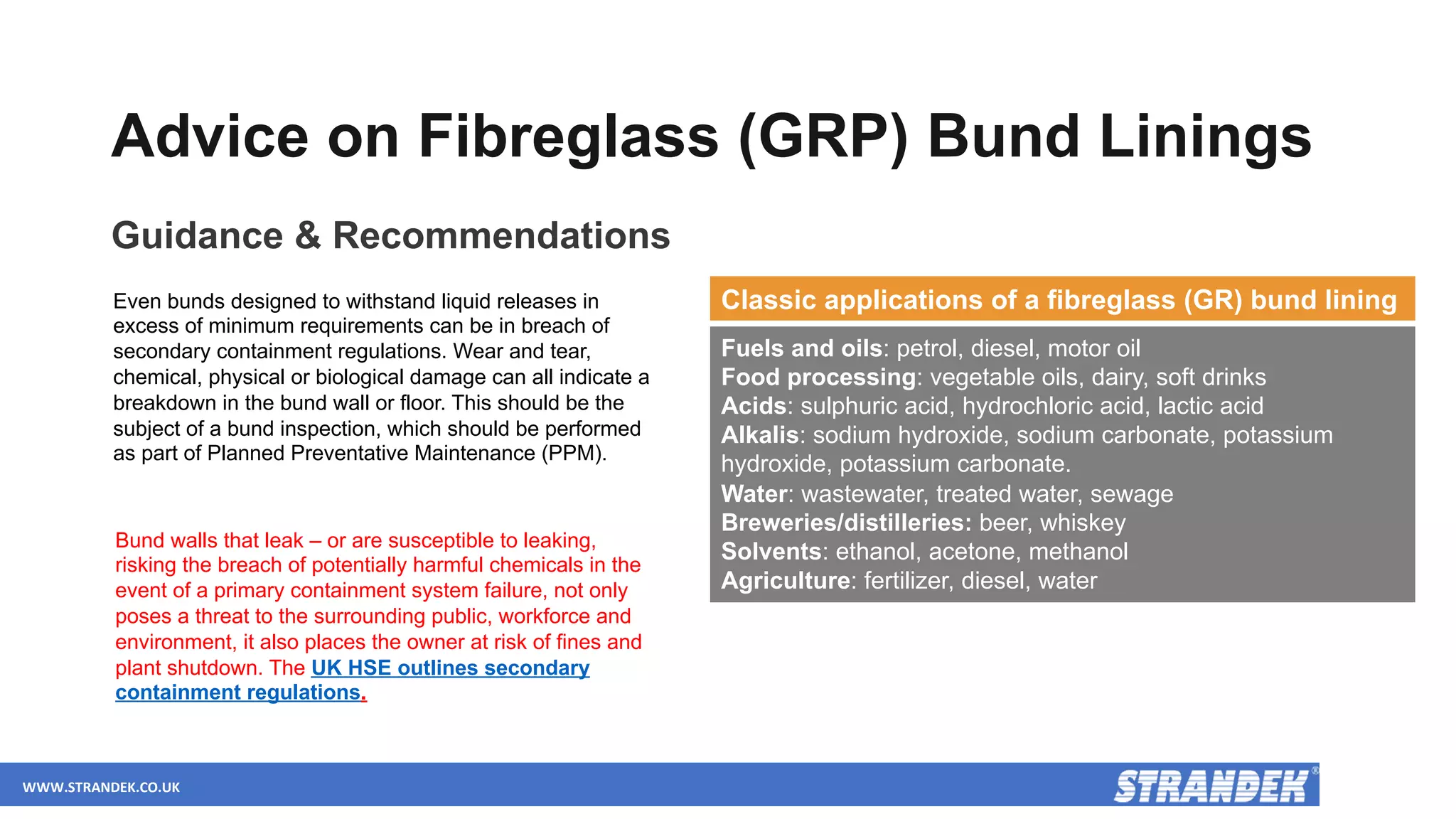 Advice on Fibreglass (GRP) Bund Linings

Guidance & Recommendations

Even bunds designed to withstand liquid releases in excess of minimum requirements can be in breach of secondary containment regulations. Wear and tear, chemical, physical or biological damage can all indicate a breakdown in the bund wall or floor. This should be the subject of a bund inspection, which should be performed as part of Planned Preventative Maintenance (PPM).

Bund walls that leak – or are susceptible to leaking, risking the breach of potentially harmful chemicals in the event of a primary containment system failure, not only poses a threat to the surrounding public, workforce and environment, it also places the owner at risk of fines and plant shutdown. The UK HSE outlines secondary containment regulations.

Classic applications of a fibreglass (GR) bund lining

Fuels and oils: petrol, diesel, motor oil
Food processing: vegetable oils, dairy, soft drinks
Acids: sulphuric acid, hydrochloric acid, lactic acid
Alkalis: sodium hydroxide, sodium carbonate, potassium hydroxide, potassium carbonate.
Water: wastewater, treated water, sewage
Breweries/distilleries: beer, whiskey
Solvents: ethanol, acetone, methanol
Agriculture: fertilizer, diesel, water

WWW.STRANDEK.CO.UK

STRANDEK®